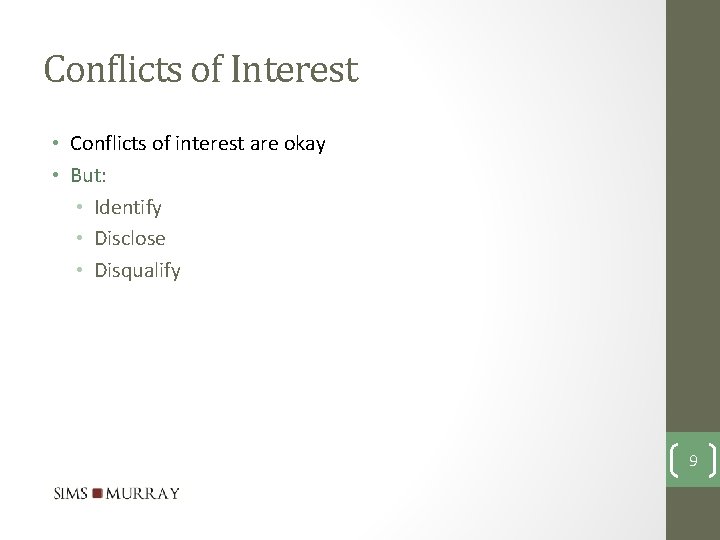 Conflicts of Interest

• Conflicts of interest are okay
• But:
  • Identify
  • Disclose
  • Disqualify

9

SIMS MURRAY